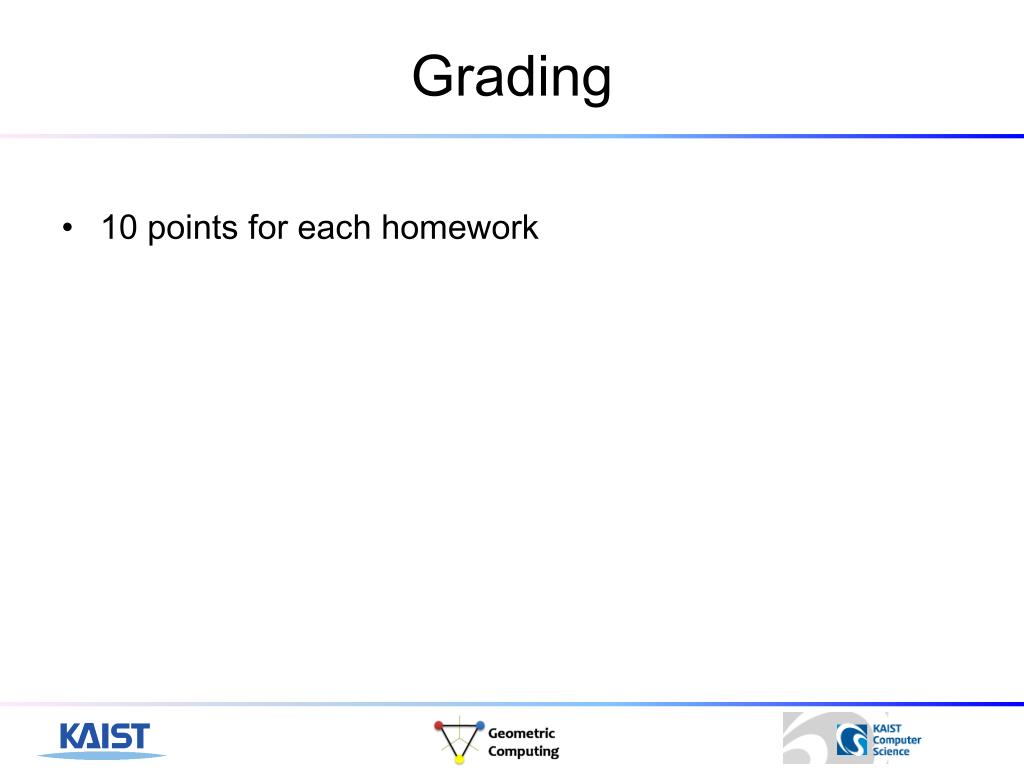 Grading

• 10 points for each homework

KAIST

Geometric
Computing

KAIST
Computer
Science